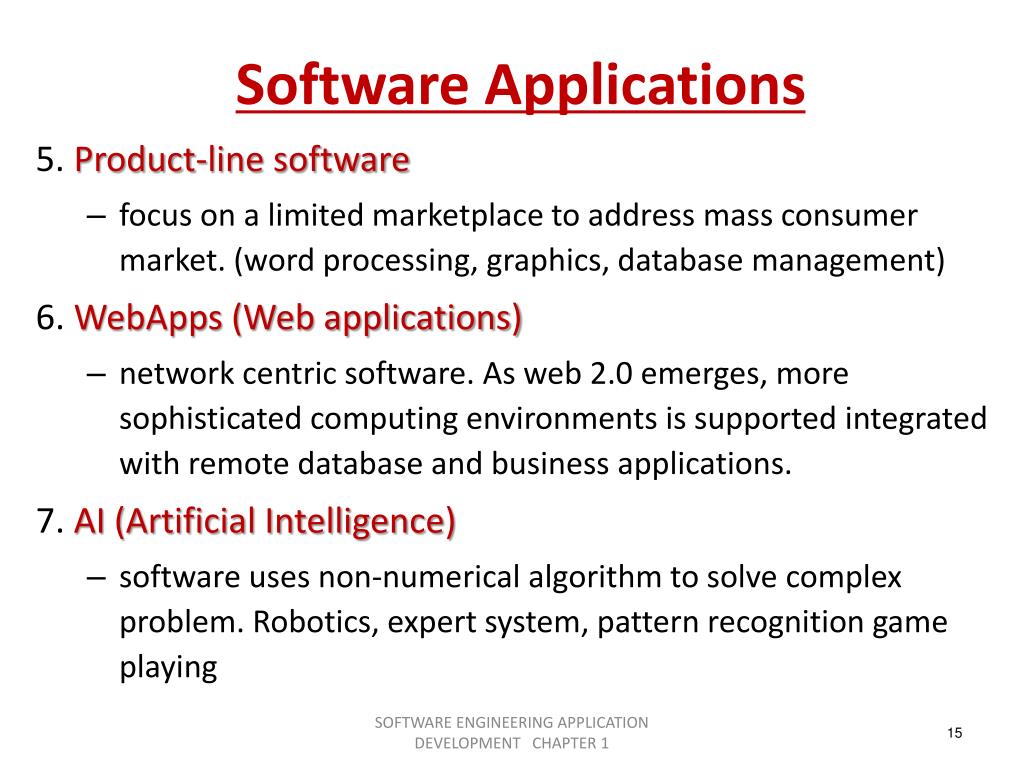 Software Applications

5. Product-line software

– focus on a limited marketplace to address mass consumer market. (word processing, graphics, database management)

6. WebApps (Web applications)

– network centric software. As web 2.0 emerges, more sophisticated computing environments is supported integrated with remote database and business applications.

7. AI (Artificial Intelligence)

– software uses non-numerical algorithm to solve complex problem. Robotics, expert system, pattern recognition game playing

SOFTWARE ENGINEERING APPLICATION DEVELOPMENT CHAPTER 1

15